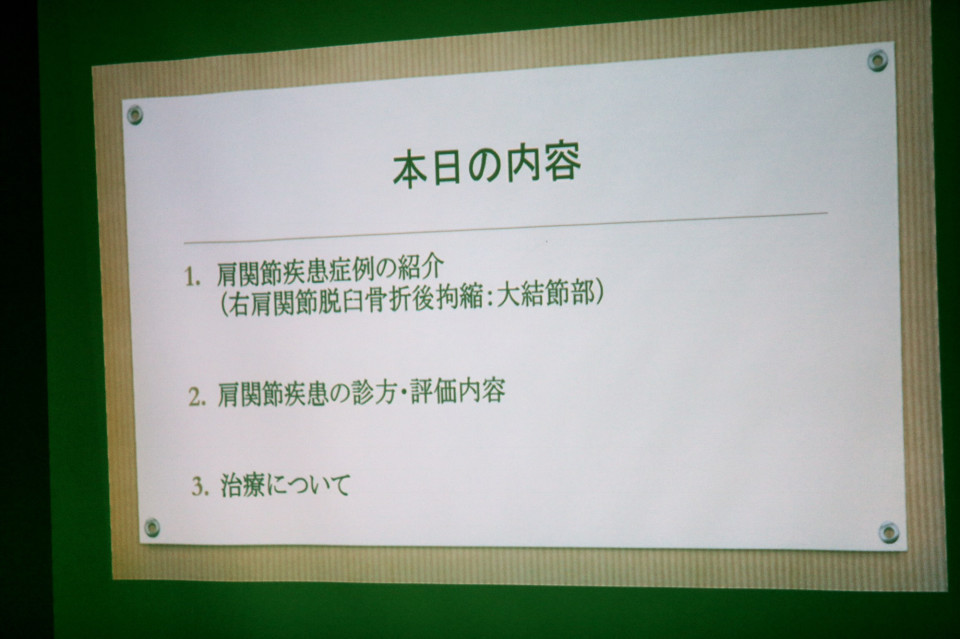 本日の内容

1. 肩関節疾患症例の紹介
(右肩関節脱臼骨折後拘縮:大結節部)

2. 肩関節疾患の診方・評価内容

3. 治療について